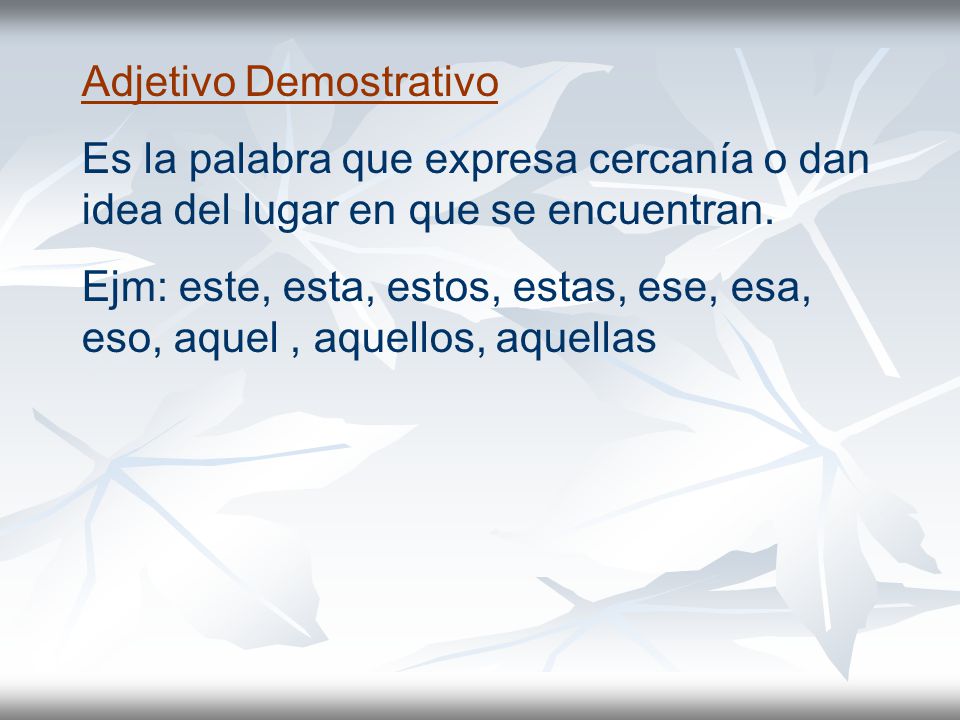 Adjetivo Demostrativo

Es la palabra que expresa cercanía o dan idea del lugar en que se encuentran.

Ejm: este, esta, estos, estas, ese, esa, eso, aquel , aquellos, aquellas